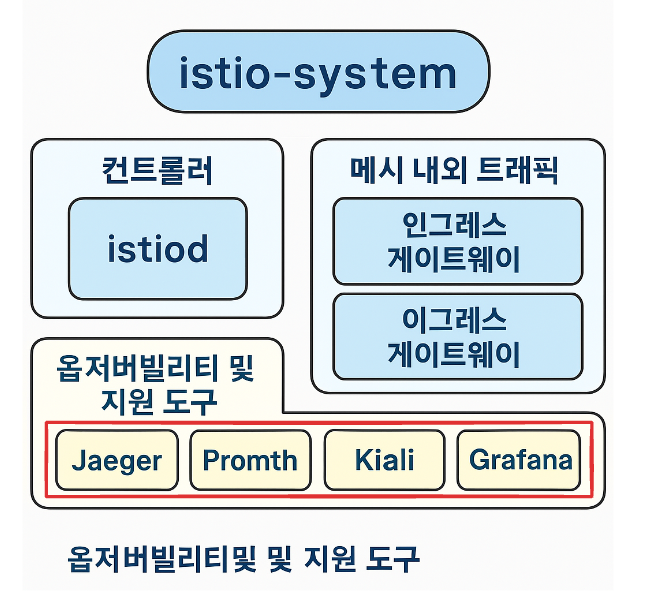 istio-system

컨트롤러

istiod

메시 내외 트래픽

인그레스 게이트웨이

이그레스 게이트웨이

옵저버빌리티 및 지원 도구

Jaeger

Promth

Kiali

Grafana

옵저버빌리티및 및 지원 도구